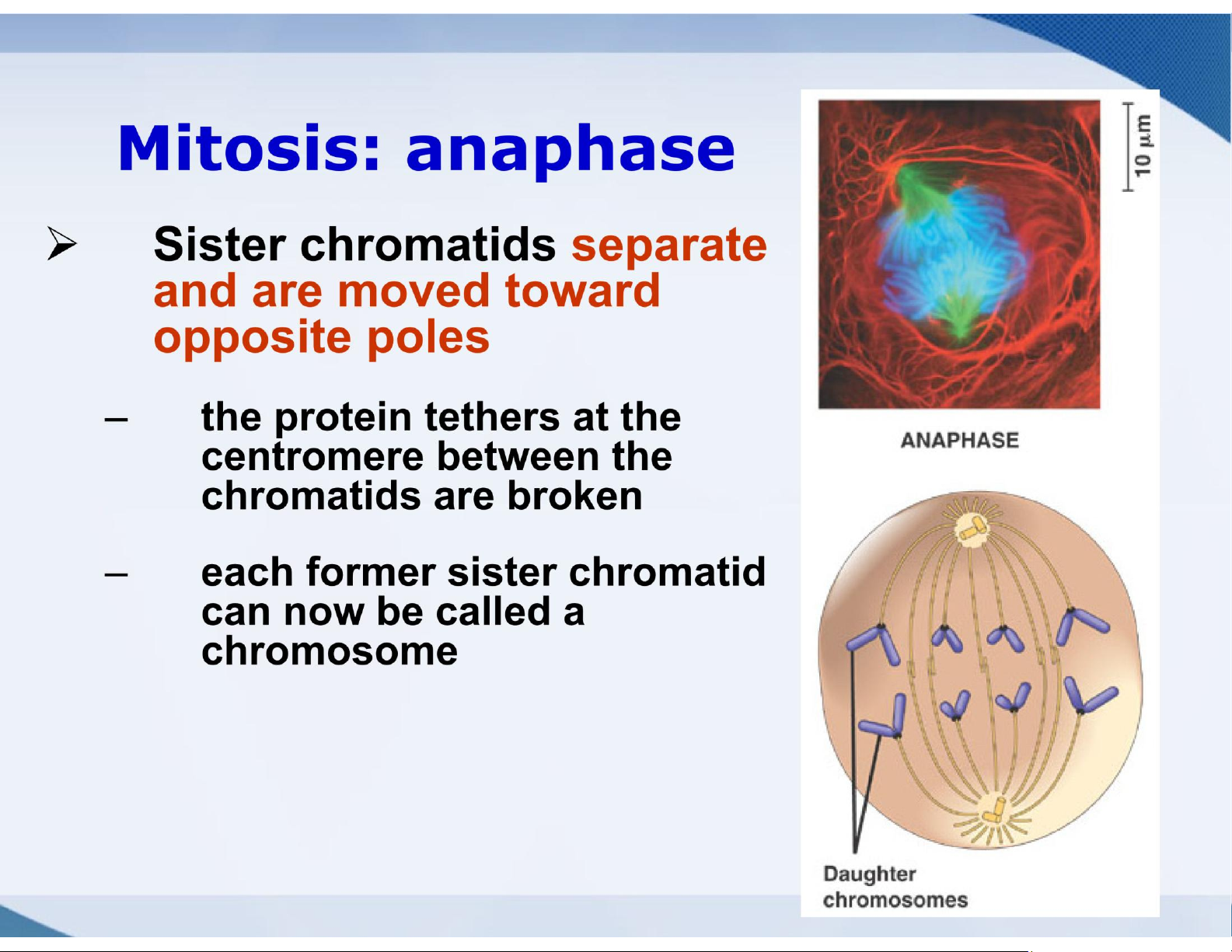 Mitosis: anaphase

➢ Sister chromatids separate and are moved toward opposite poles

– the protein tethers at the centromere between the chromatids are broken

– each former sister chromatid can now be called a chromosome

10 µm

ANAPHASE

Daughter chromosomes